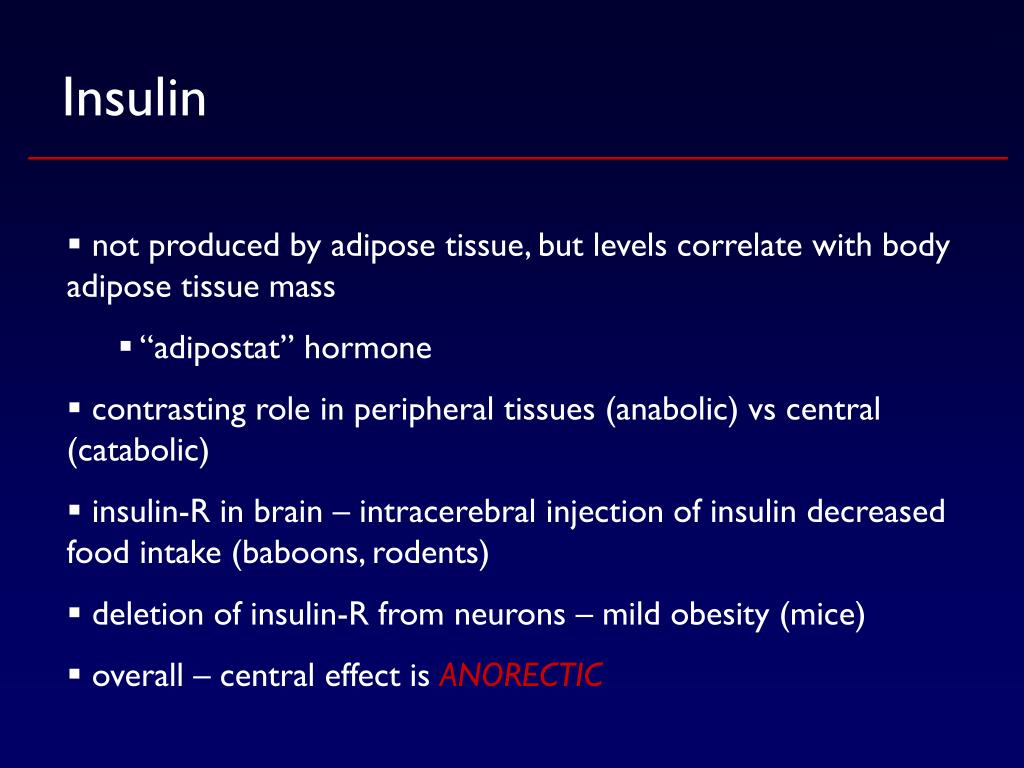 Insulin

▪ not produced by adipose tissue, but levels correlate with body adipose tissue mass

▪ “adipostat” hormone

▪ contrasting role in peripheral tissues (anabolic) vs central (catabolic)

▪ insulin-R in brain – intracerebral injection of insulin decreased food intake (baboons, rodents)

▪ deletion of insulin-R from neurons – mild obesity (mice)

▪ overall – central effect is ANORECTIC